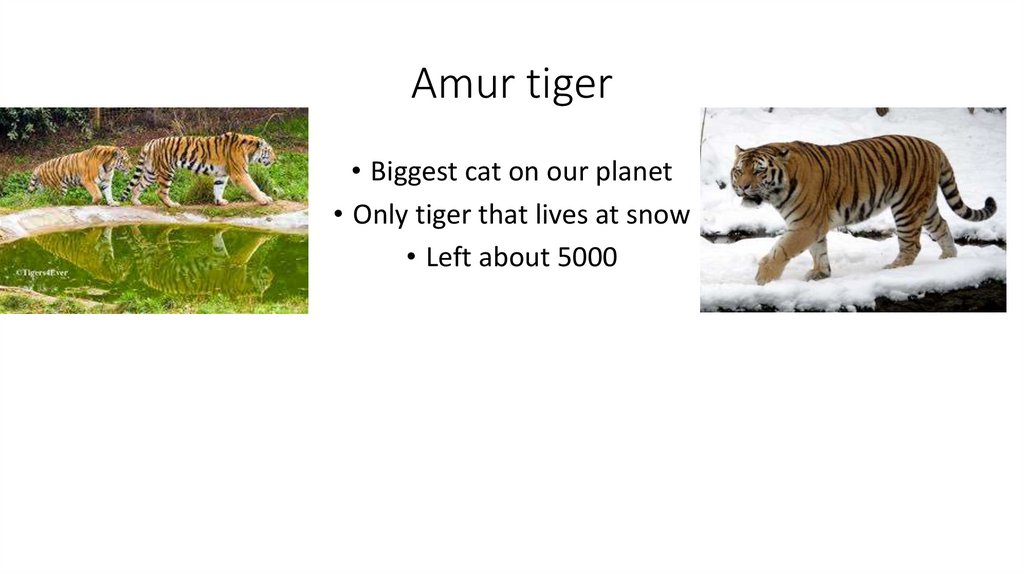 Amur tiger

©Tigers4Ever

• Biggest cat on our planet
• Only tiger that lives at snow
• Left about 5000